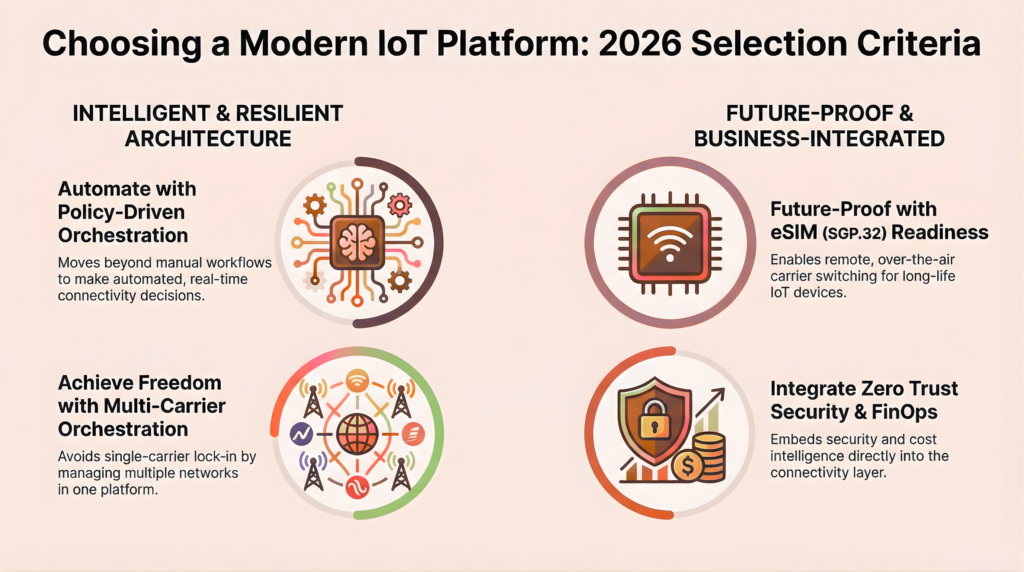 Choosing a Modern IoT Platform: 2026 Selection Criteria

INTELLIGENT & RESILIENT ARCHITECTURE

Automate with Policy-Driven Orchestration

Moves beyond manual workflows to make automated, real-time connectivity decisions.

Achieve Freedom with Multi-Carrier Orchestration

Avoids single-carrier lock-in by managing multiple networks in one platform.

FUTURE-PROOF & BUSINESS-INTEGRATED

Future-Proof with eSIM (SGP.32) Readiness

Enables remote, over-the-air carrier switching for long-life IoT devices.

Integrate Zero Trust Security & FinOps

Embeds security and cost intelligence directly into the connectivity layer.